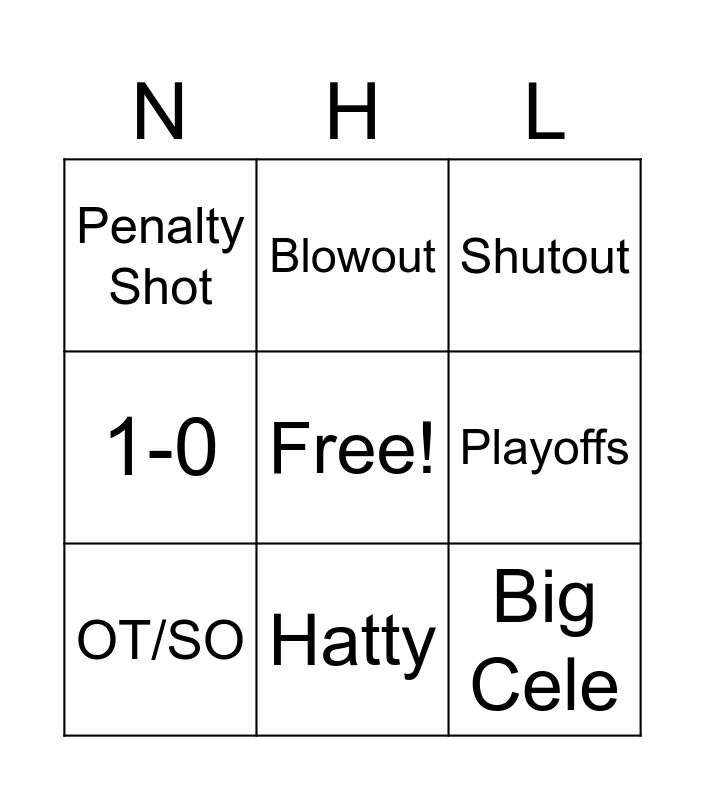 | N | H | L |
|---|---|---|
| Penalty Shot | Blowout | Shutout |
| 1-0 | Free! | Playoffs |
| OT/SO | Hatty | Big Cele |